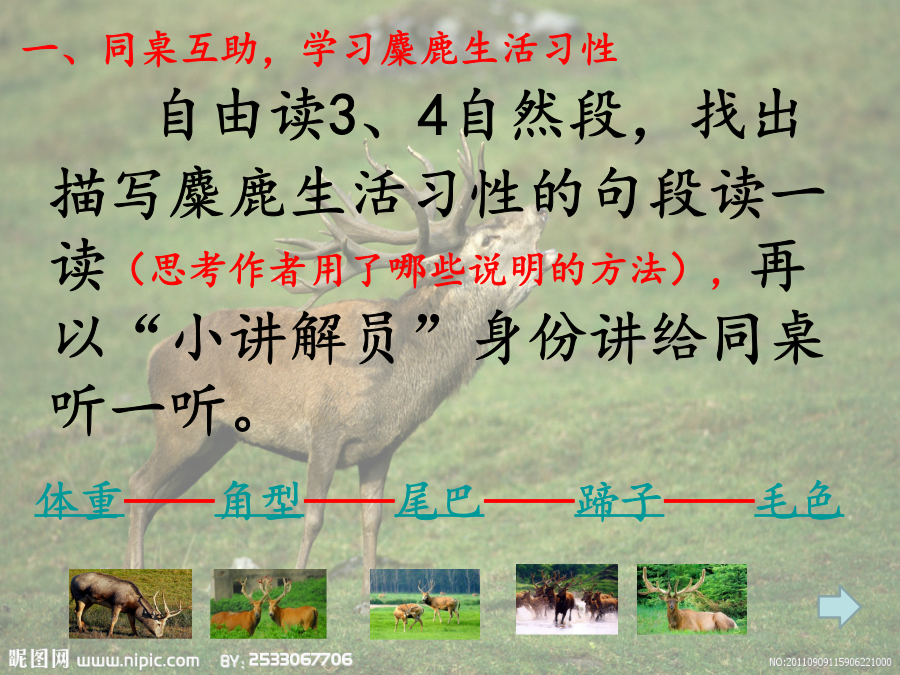 一、同桌互助，学习麋鹿生活习性

自由读3、4自然段，找出描写麋鹿生活习性的句段读一读（思考作者用了哪些说明的方法），再以“小讲解员”身份讲给同桌听一听。

体重——角型——尾巴——蹄子——毛色

昵图网 www.nipic.com BY: 2533067706 NO:20110909115906221000